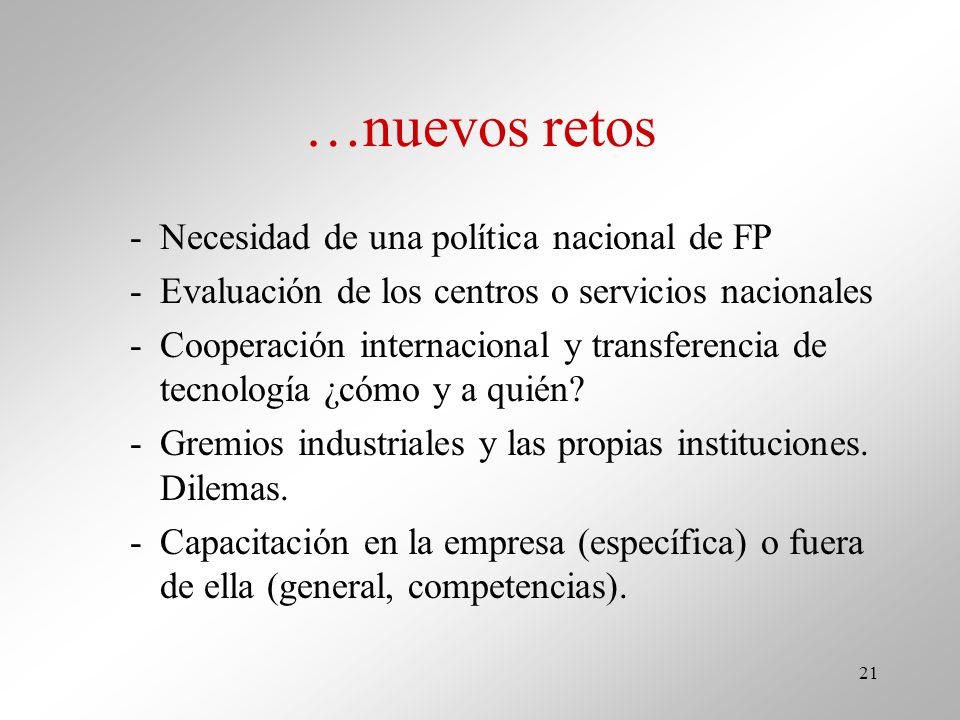 …nuevos retos

- Necesidad de una política nacional de FP
- Evaluación de los centros o servicios nacionales
- Cooperación internacional y transferencia de tecnología ¿cómo y a quién?
- Gremios industriales y las propias instituciones. Dilemas.
- Capacitación en la empresa (específica) o fuera de ella (general, competencias).

21